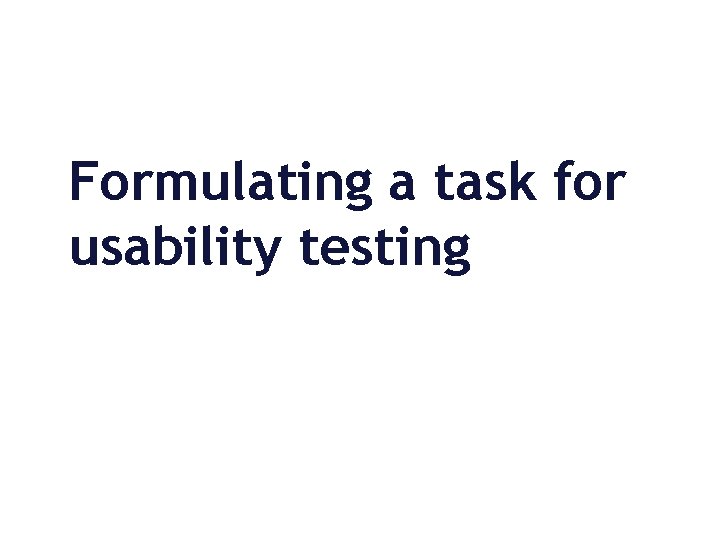 Formulating a task for usability testing